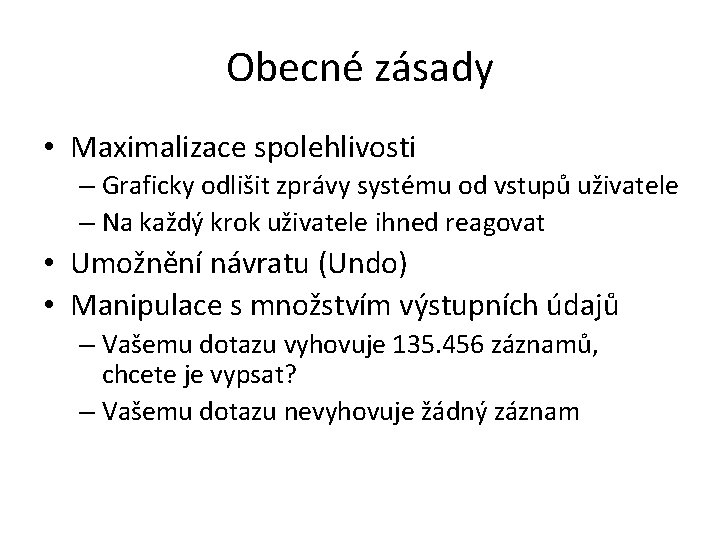 Obecné zásady

• Maximalizace spolehlivosti
– Graficky odlišit zprávy systému od vstupů uživatele
– Na každý krok uživatele ihned reagovat
• Umožnění návratu (Undo)
• Manipulace s množstvím výstupních údajů
– Vašemu dotazu vyhovuje 135.456 záznamů, chcete je vypsat?
– Vašemu dotazu nevyhovuje žádný záznam